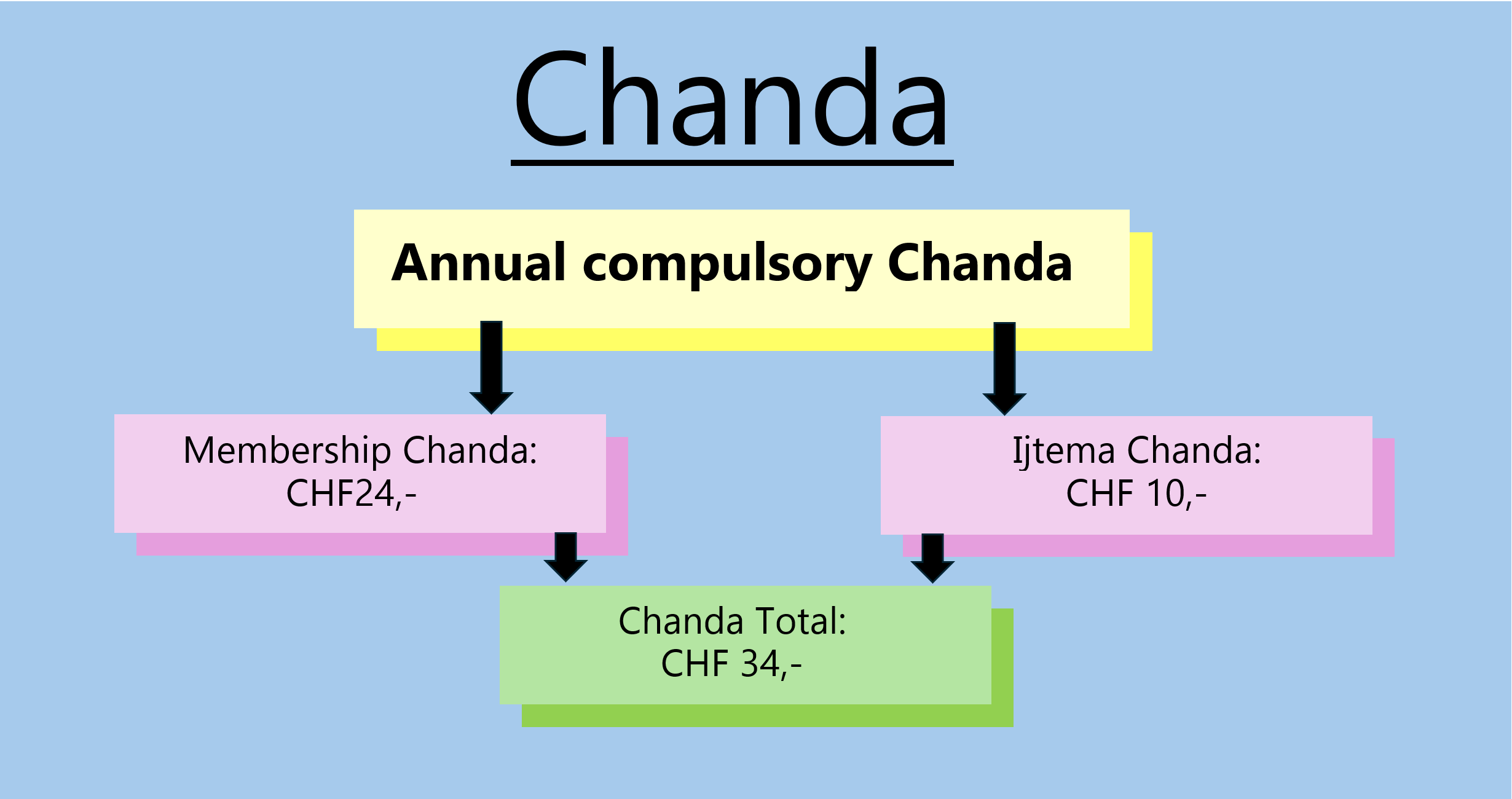 Chanda

Annual compulsory Chanda

Membership Chanda:
CHF24,-

Ijtema Chanda:
CHF 10,-

Chanda Total:
CHF 34,-